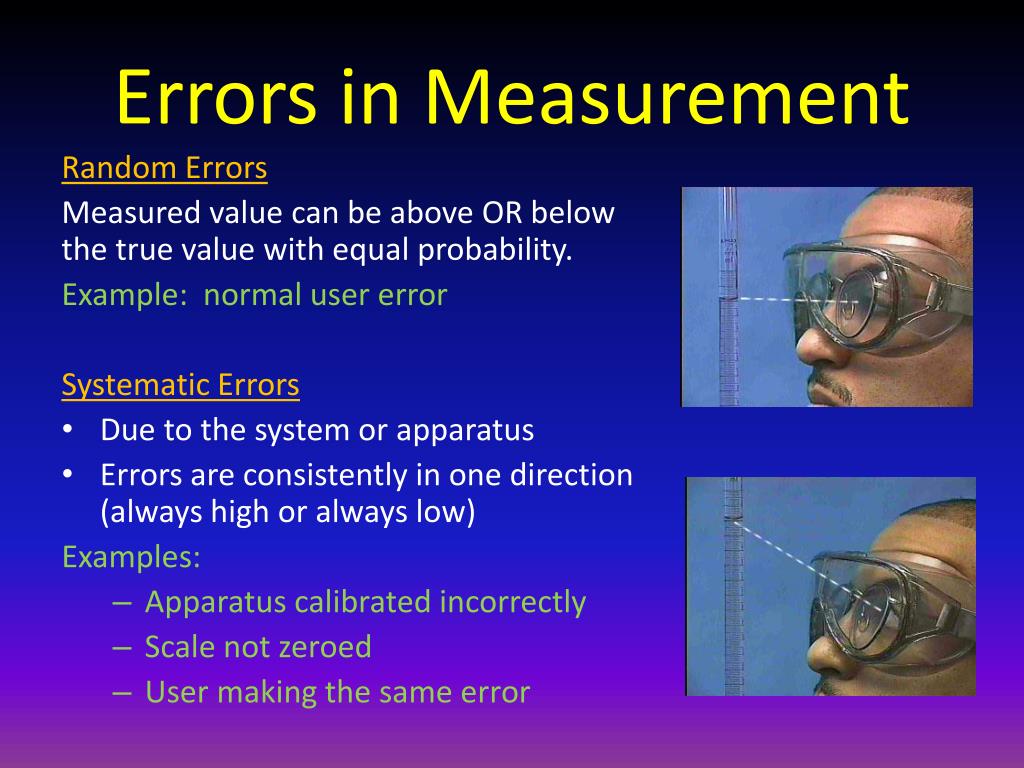 Errors in Measurement

Random Errors

Measured value can be above OR below the true value with equal probability.

Example: normal user error

Systematic Errors

• Due to the system or apparatus
• Errors are consistently in one direction (always high or always low)

Examples:

– Apparatus calibrated incorrectly
– Scale not zeroed
– User making the same error